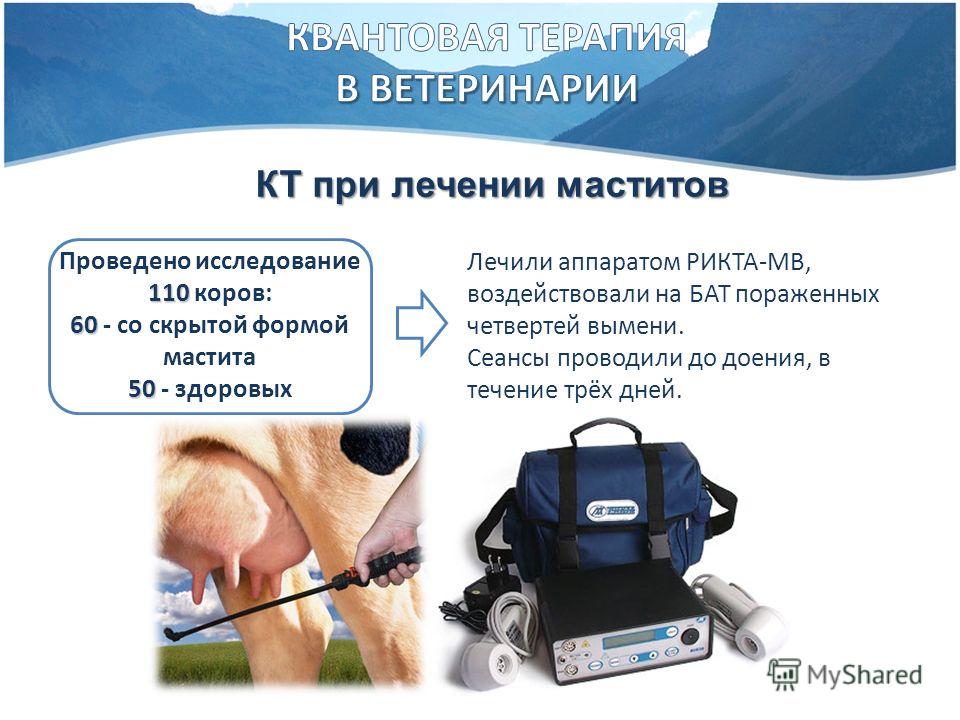 КВАНТОВАЯ ТЕРАПИЯ
В ВЕТЕРИНАРИИ

КТ при лечении маститов

Проведено исследование
110 коров:
60 - со скрытой формой мастита
50 - здоровых

Лечили аппаратом РИКТА-МВ, воздействовали на БАТ пораженных четвертей вымени.
Сеансы проводили до доения, в течение трёх дней.

MyShared